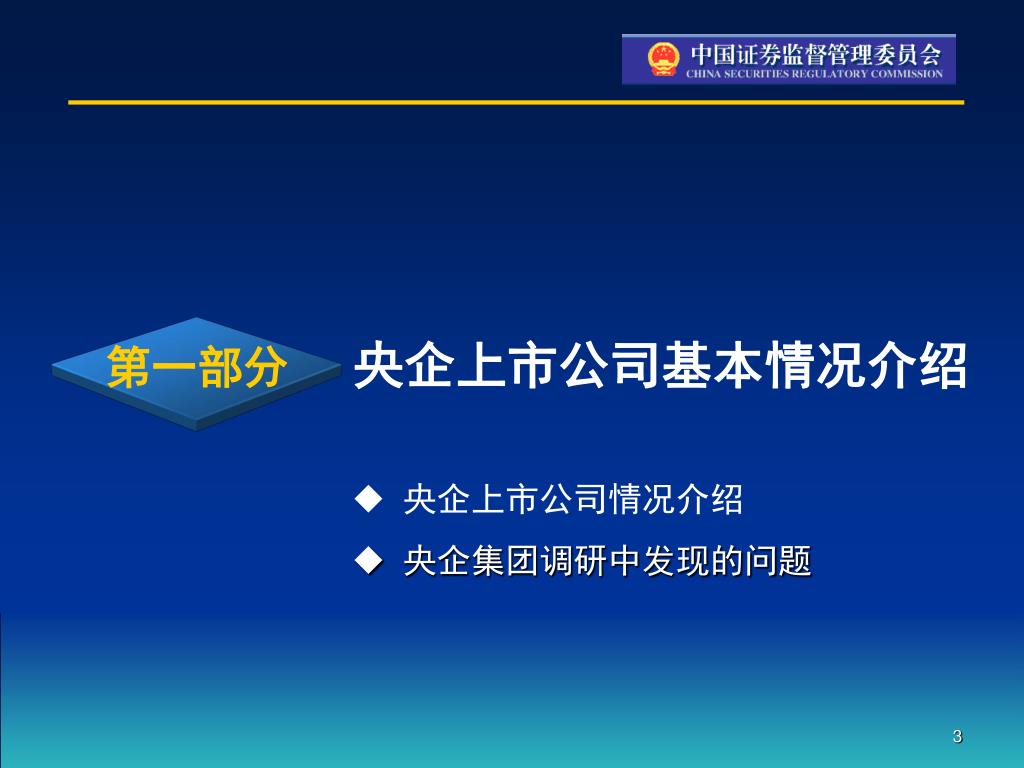 中国证券监督管理委员会
CHINA SECURITIES REGULATORY COMMISSION

第一部分 央企上市公司基本情况介绍

◆ 央企上市公司情况介绍

◆ 央企集团调研中发现的问题

3